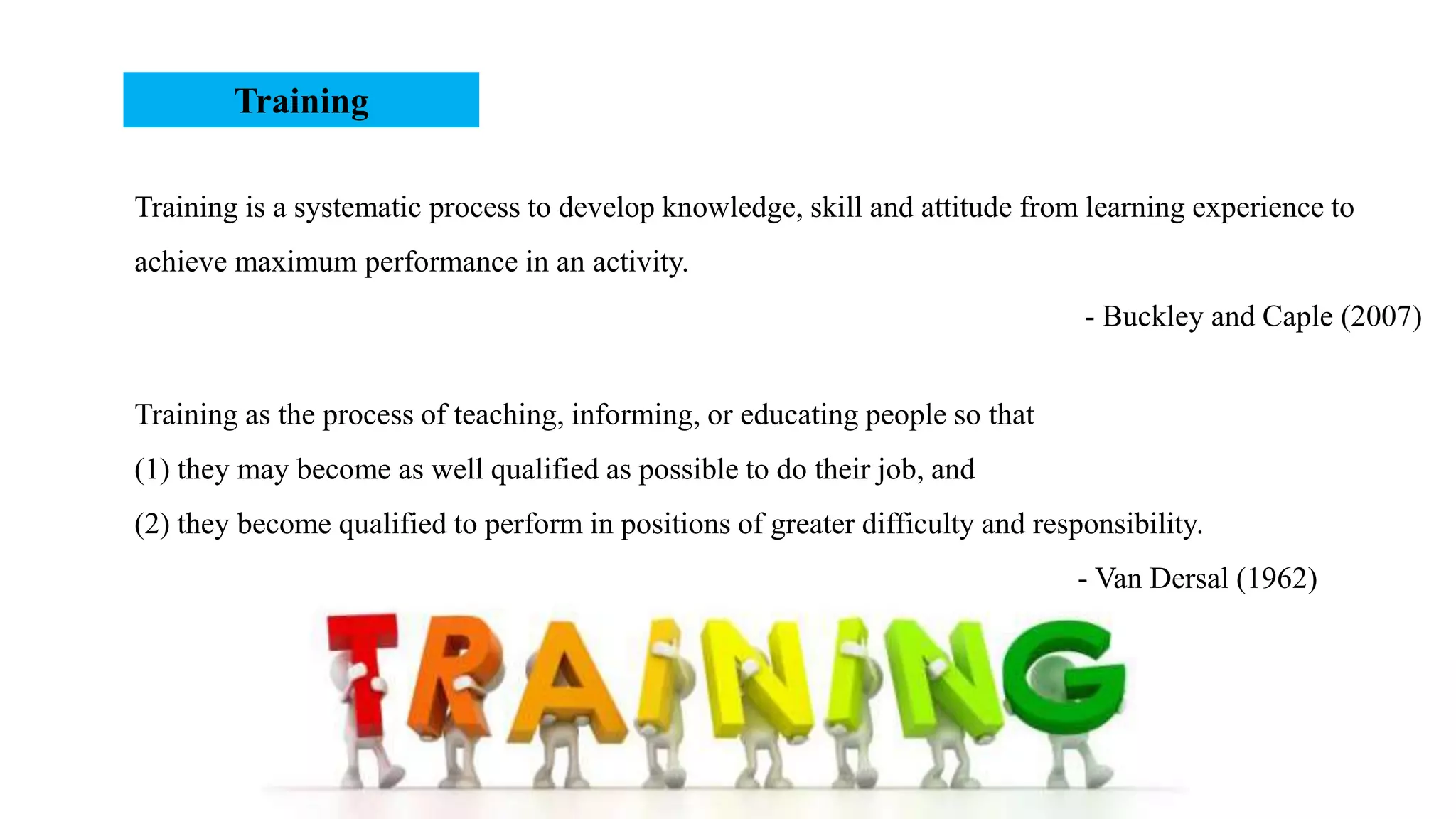 Training

Training is a systematic process to develop knowledge, skill and attitude from learning experience to achieve maximum performance in an activity.

- Buckley and Caple (2007)

Training as the process of teaching, informing, or educating people so that

(1) they may become as well qualified as possible to do their job, and

(2) they become qualified to perform in positions of greater difficulty and responsibility.

- Van Dersal (1962)

TRAINING